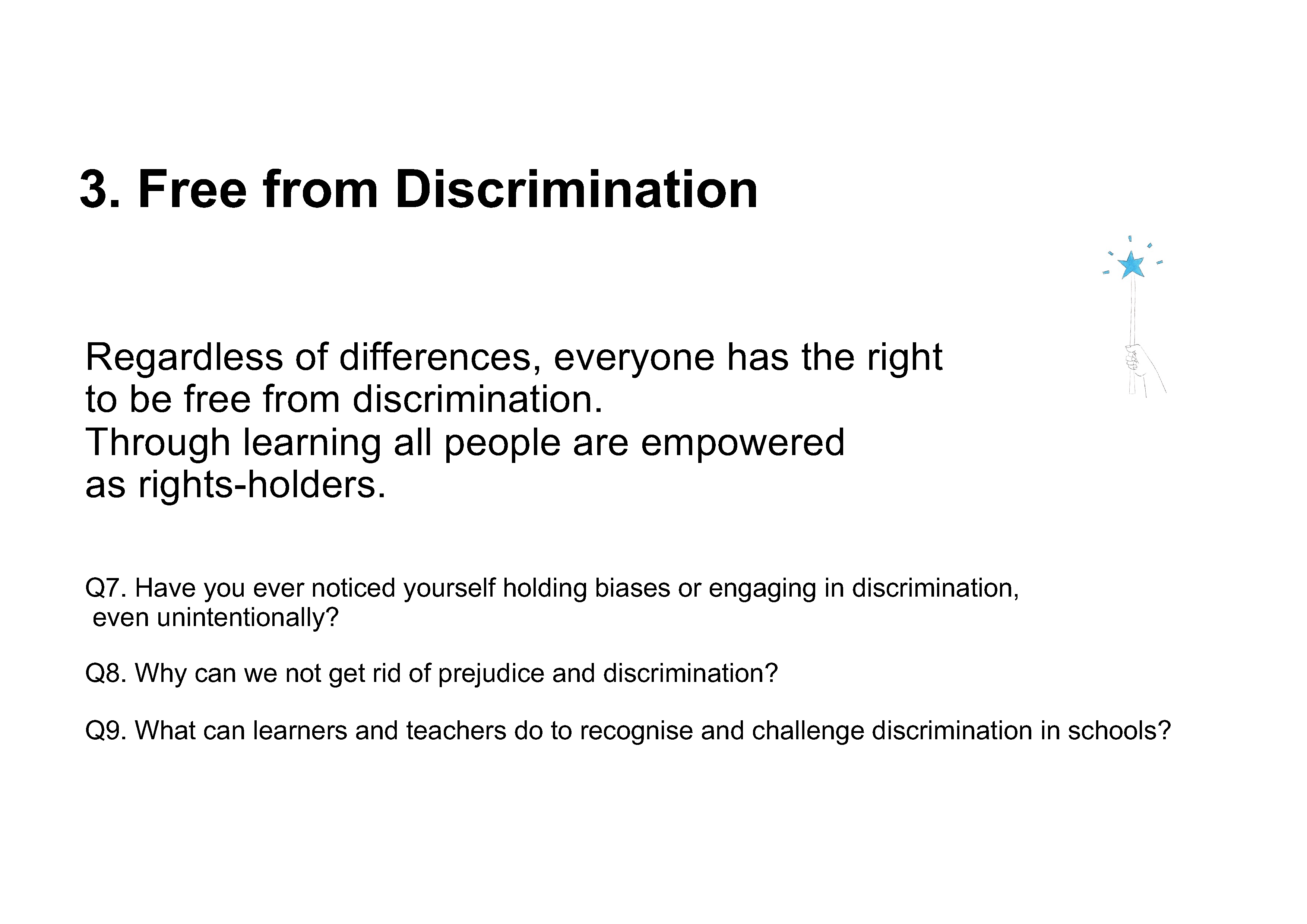 3. Free from Discrimination

Regardless of differences, everyone has the right to be free from discrimination.
Through learning all people are empowered as rights-holders.

Q7. Have you ever noticed yourself holding biases or engaging in discrimination, even unintentionally?

Q8. Why can we not get rid of prejudice and discrimination?

Q9. What can learners and teachers do to recognise and challenge discrimination in schools?